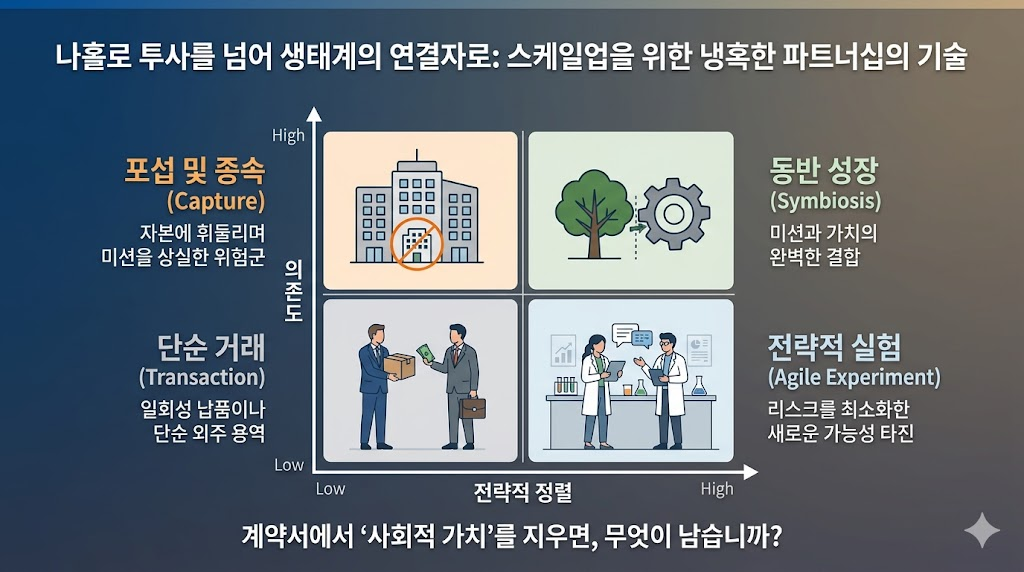 나홀로 투사를 넘어 생태계의 연결자로: 스케일업을 위한 냉혹한 파트너십의 기술

High

포섭 및 종속
(Capture)
자본에 휘둘리며 미션을 상실한 위험군

동반 성장
(Symbiosis)
미션과 가치의 완벽한 결합

의존도

단순 거래
(Transaction)
일회성 납품이나 단순 외주 용역

전략적 실험
(Agile Experiment)
리스크를 최소화한 새로운 가능성 타진

Low

Low

전략적 정렬

High

계약서에서 '사회적 가치'를 지우면, 무엇이 남습니까?